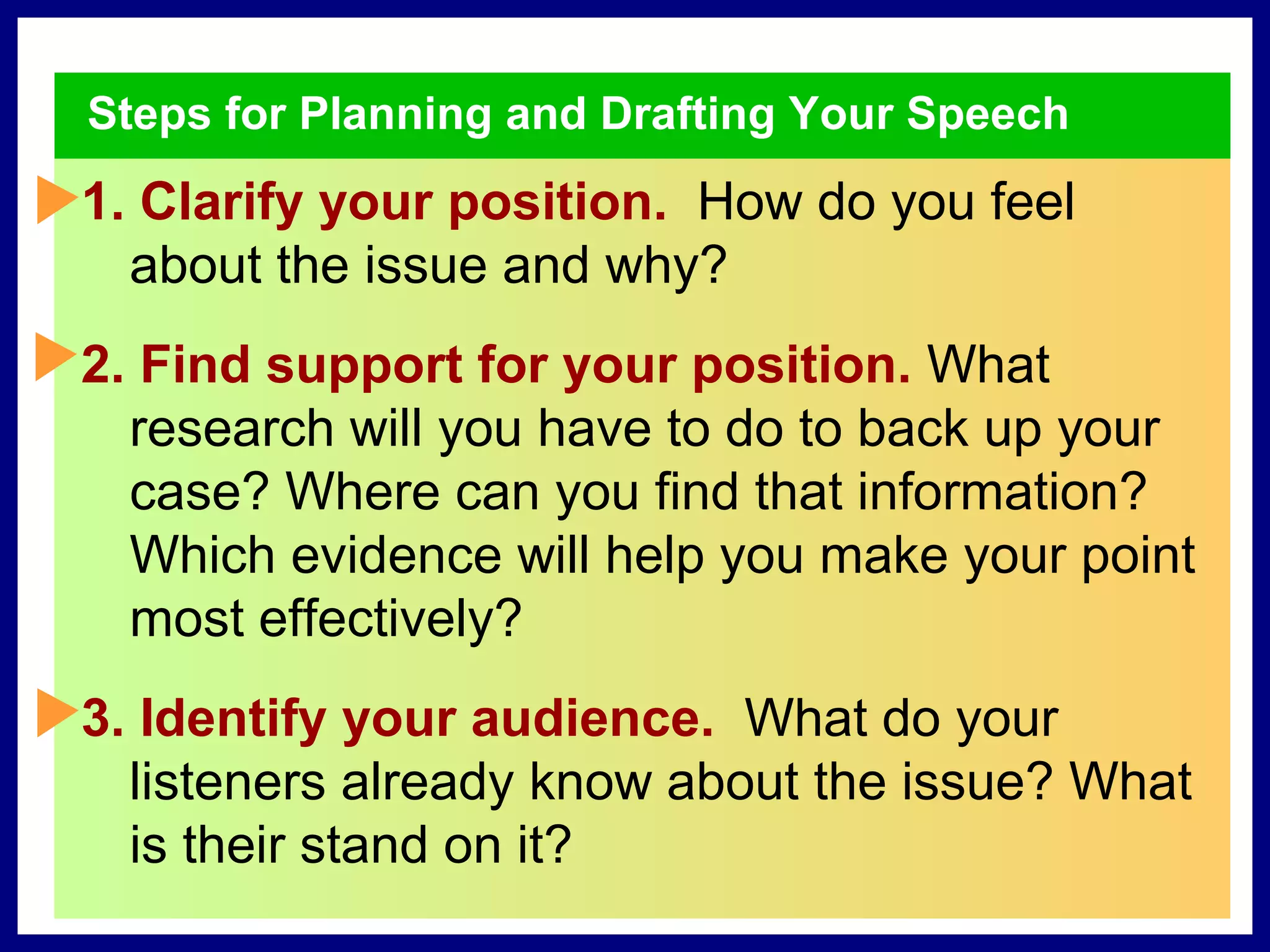 Steps for Planning and Drafting Your Speech

1. Clarify your position. How do you feel about the issue and why?

2. Find support for your position. What research will you have to do to back up your case? Where can you find that information? Which evidence will help you make your point most effectively?

3. Identify your audience. What do your listeners already know about the issue? What is their stand on it?